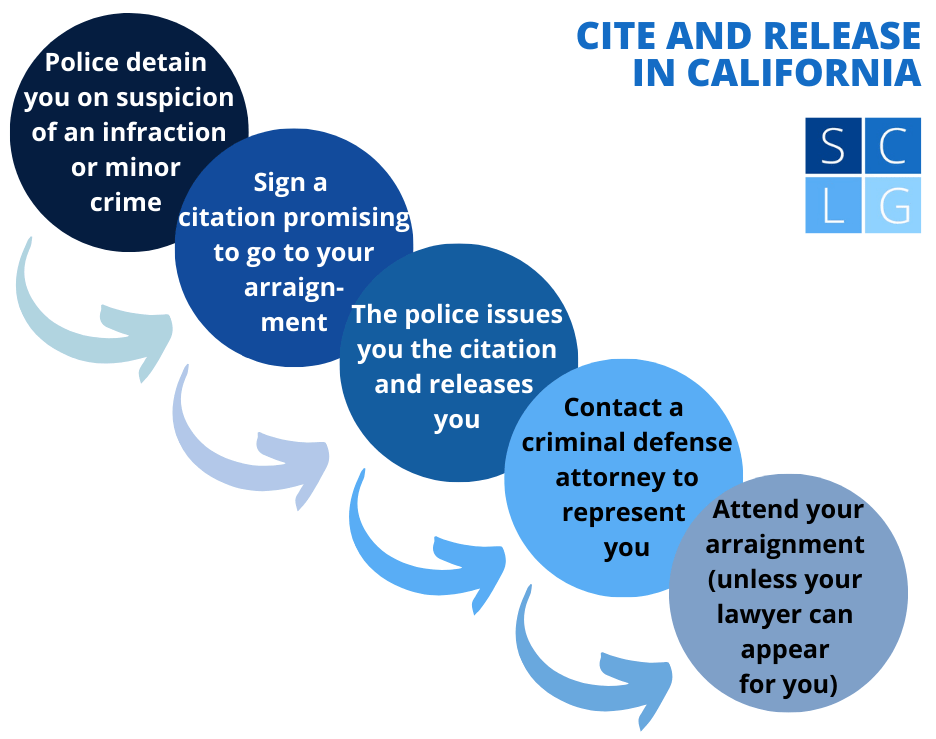 CITE AND RELEASE IN CALIFORNIA

S C
L G

Police detain you on suspicion of an infraction or minor crime

Sign a citation promising to go to your arraignment

The police issues you the citation and releases you

Contact a criminal defense attorney to represent you

Attend your arraignment (unless your lawyer can appear for you)